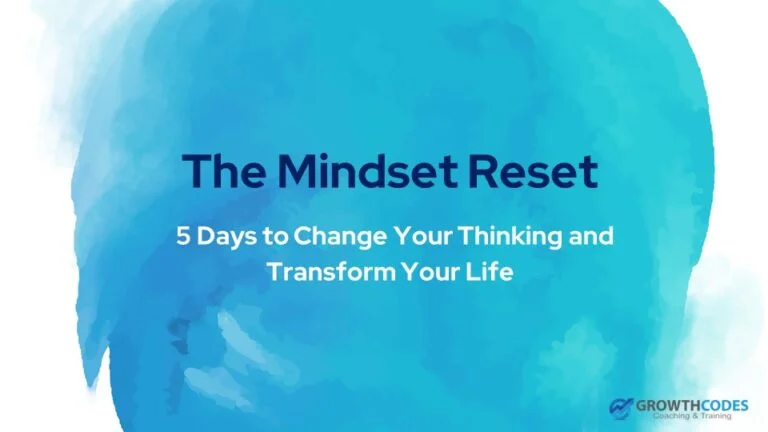 The Mindset Reset

5 Days to Change Your Thinking and Transform Your Life

GROWTHCODES
Coaching & Training